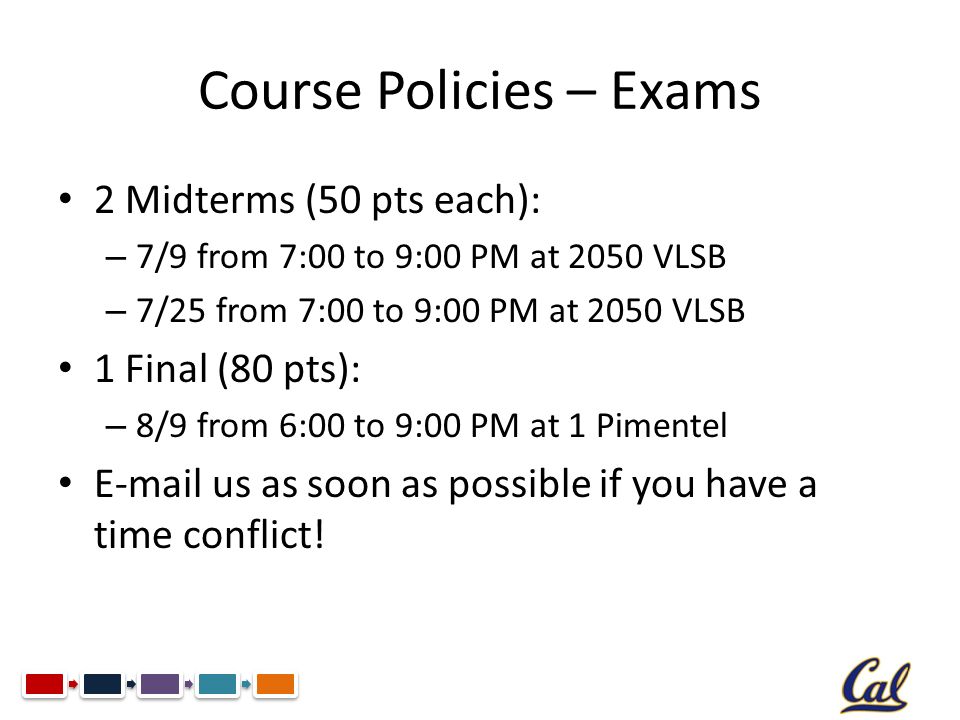 Course Policies – Exams

• 2 Midterms (50 pts each):
  – 7/9 from 7:00 to 9:00 PM at 2050 VLSB
  – 7/25 from 7:00 to 9:00 PM at 2050 VLSB
• 1 Final (80 pts):
  – 8/9 from 6:00 to 9:00 PM at 1 Pimentel
• E-mail us as soon as possible if you have a time conflict!

Cal